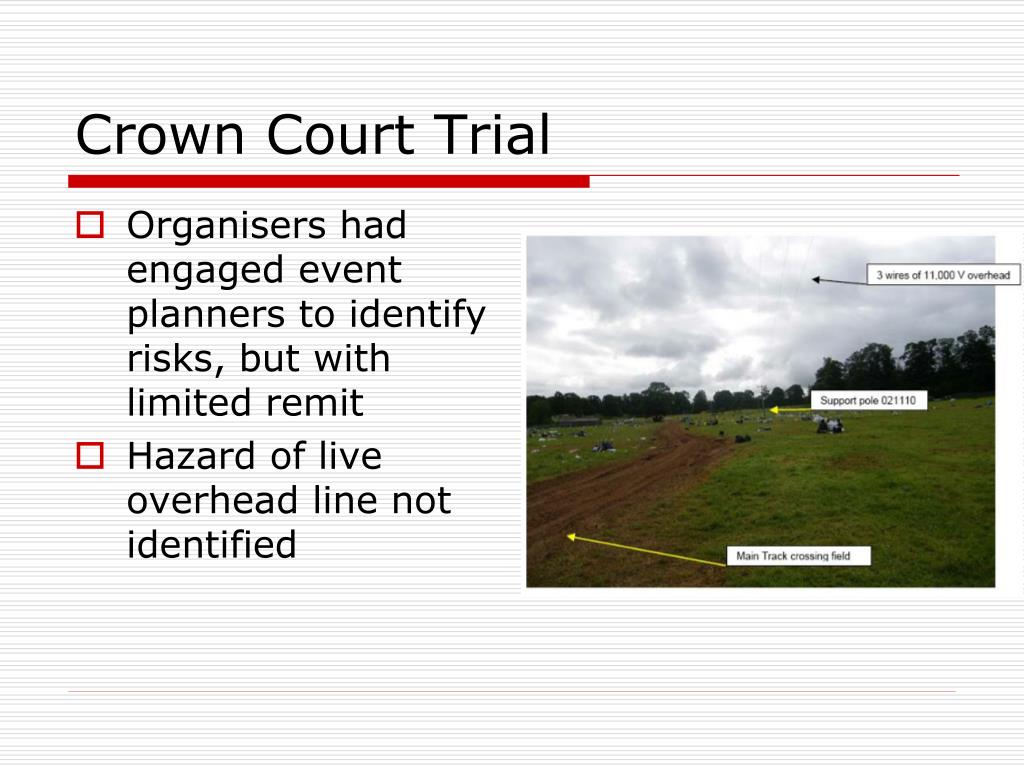 Crown Court Trial

Organisers had engaged event planners to identify risks, but with limited remit

Hazard of live overhead line not identified

3 wires of 11,000 V overhead

Support pole 021110

Main Track crossing field